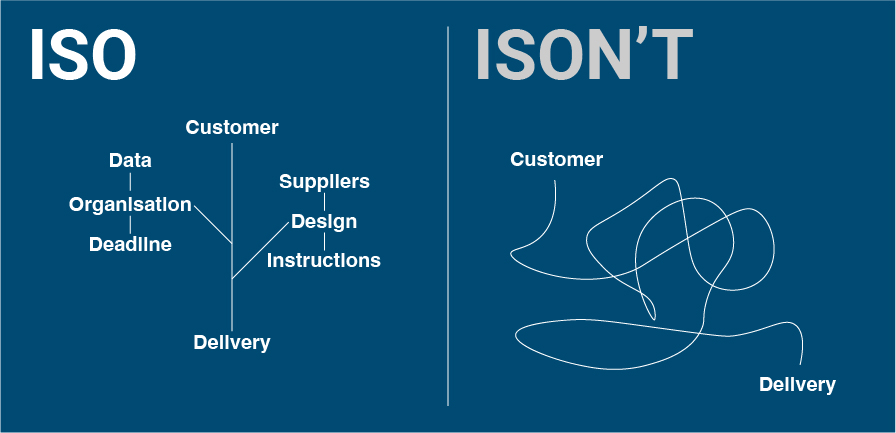 ISO

Customer

Data

Organisation

Deadline

Suppliers

Design

Instructions

Delivery

ISON'T

Customer

Delivery